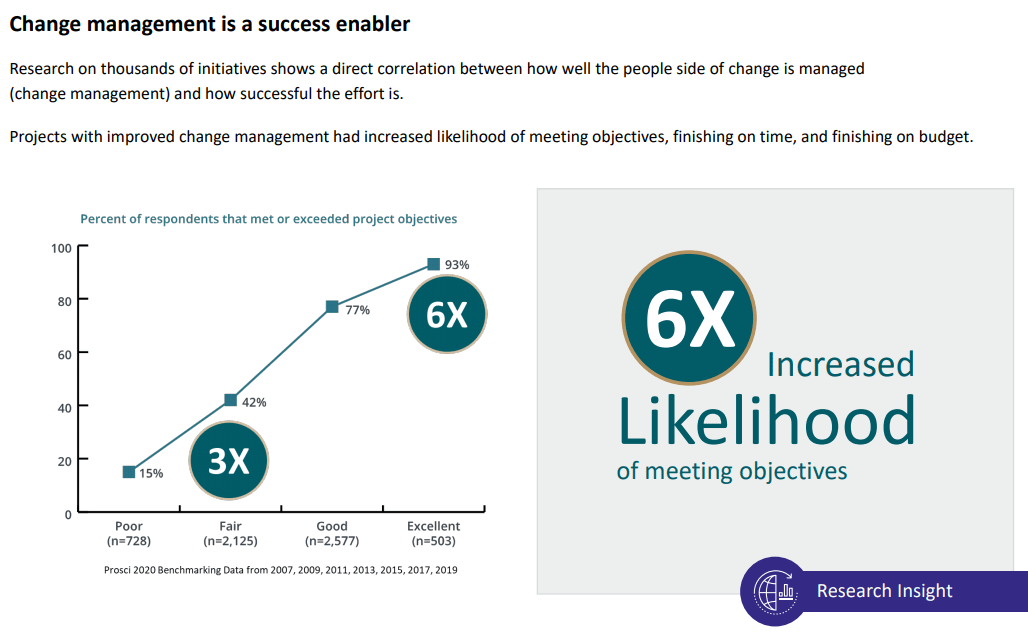 Change management is a success enabler

Research on thousands of initiatives shows a direct correlation between how well the people side of change is managed (change management) and how successful the effort is.

Projects with improved change management had increased likelihood of meeting objectives, finishing on time, and finishing on budget.

Percent of respondents that met or exceeded project objectives

100
80
60
40
20
0

15%
42%
77%
93%

3X
6X

Poor (n=728)
Fair (n=2,125)
Good (n=2,577)
Excellent (n=503)

Prosci 2020 Benchmarking Data from 2007, 2009, 2011, 2013, 2015, 2017, 2019

6X
Increased
Likelihood
of meeting objectives

Research Insight